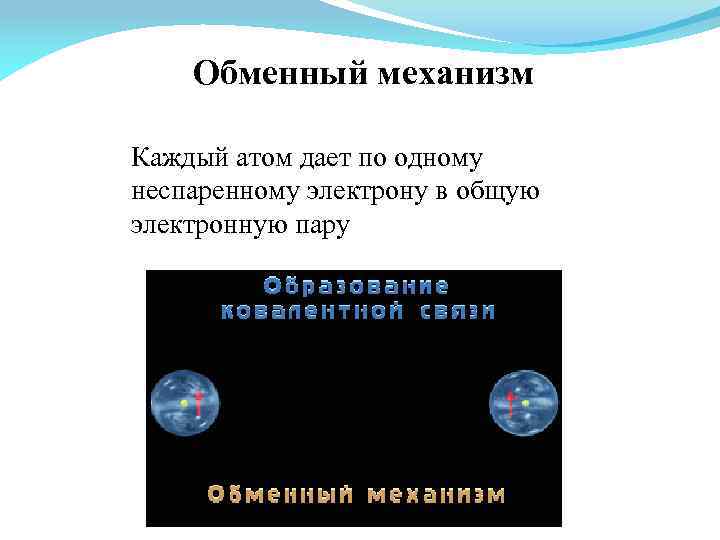 Обменный механизм

Каждый атом дает по одному неспаренному электрону в общую электронную пару

Образование ковалентной связи

Обменный механизм